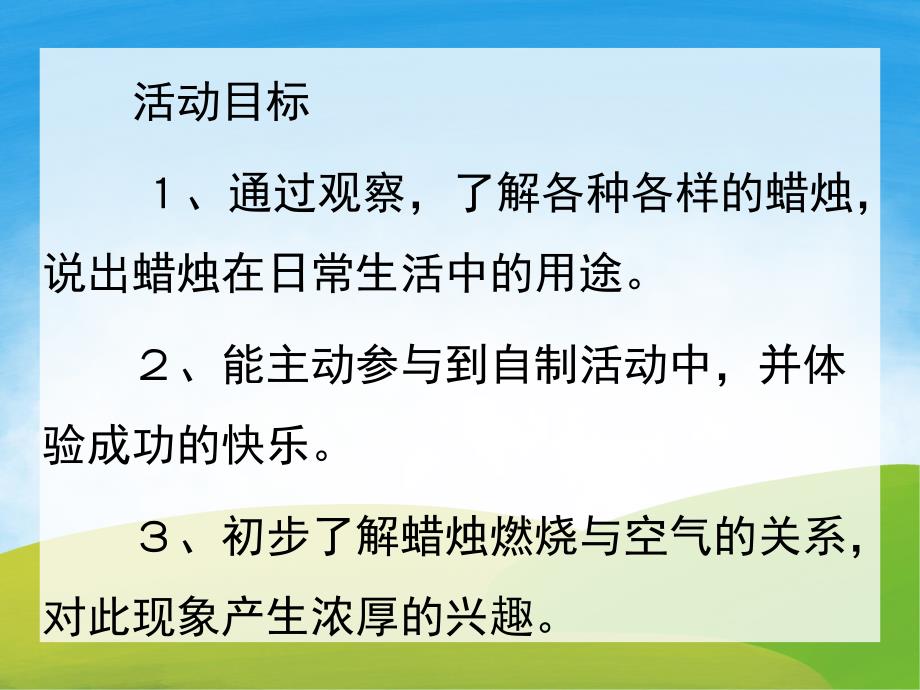 活动目标

１、通过观察，了解各种各样的蜡烛，说出蜡烛在日常生活中的用途。

２、能主动参与到自制活动中，并体验成功的快乐。

３、初步了解蜡烛燃烧与空气的关系，对此现象产生浓厚的兴趣。